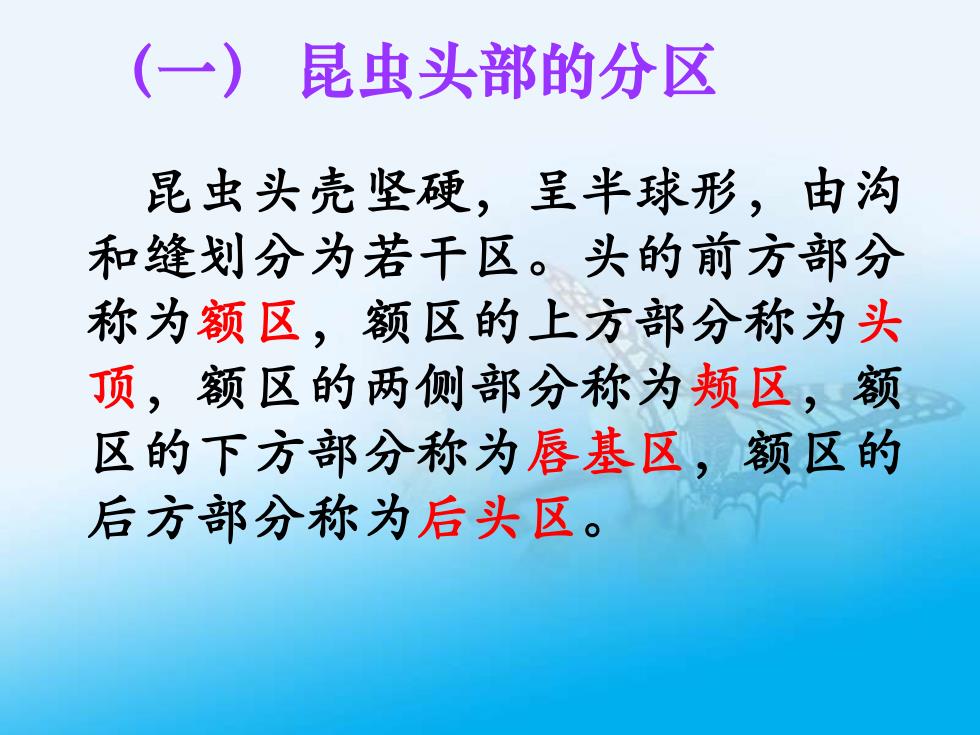 （一） 昆虫头部的分区

昆虫头壳坚硬，呈半球形，由沟和缝划分为若干区。头的前方部分称为额区，额区的上方部分称为头顶，额区的两侧部分称为颊区，额区的下方部分称为唇基区，额区的后方部分称为后头区。